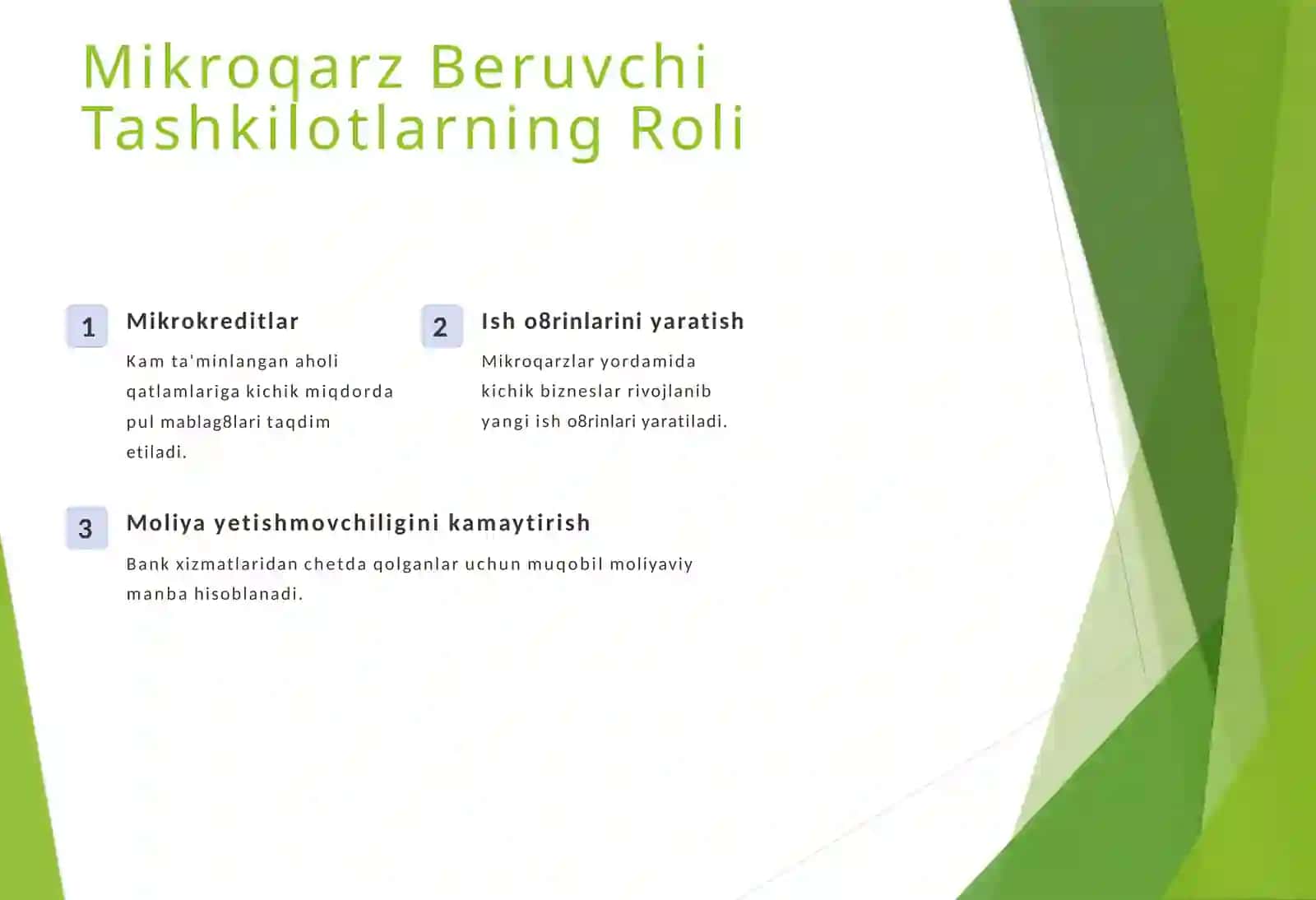 Mikroqarz Beruvchi Tashkilotlarning Roli

1
Mikrokreditlar
Kam ta'minlangan aholi qatlamlariga kichik miqdorda pul mablag8lari taqdim etiladi.

2
Ish o8rinlarini yaratish
Mikroqarzlar yordamida kichik bizneslar rivojlanib yangi ish o8rinlari yaratiladi.

3
Moliya yetishmovchiligini kamaytirish
Bank xizmatlaridan chetda qolganlar uchun muqobil moliyaviy manba hisoblanadi.